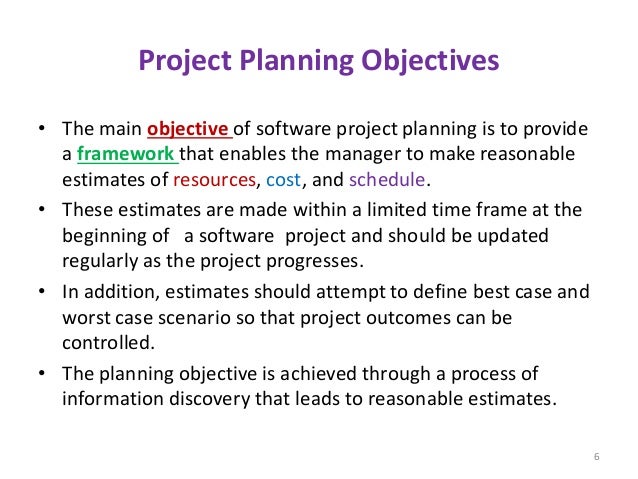 Project Planning Objectives

• The main objective of software project planning is to provide a framework that enables the manager to make reasonable estimates of resources, cost, and schedule.

• These estimates are made within a limited time frame at the beginning of a software project and should be updated regularly as the project progresses.

• In addition, estimates should attempt to define best case and worst case scenario so that project outcomes can be controlled.

• The planning objective is achieved through a process of information discovery that leads to reasonable estimates.

6